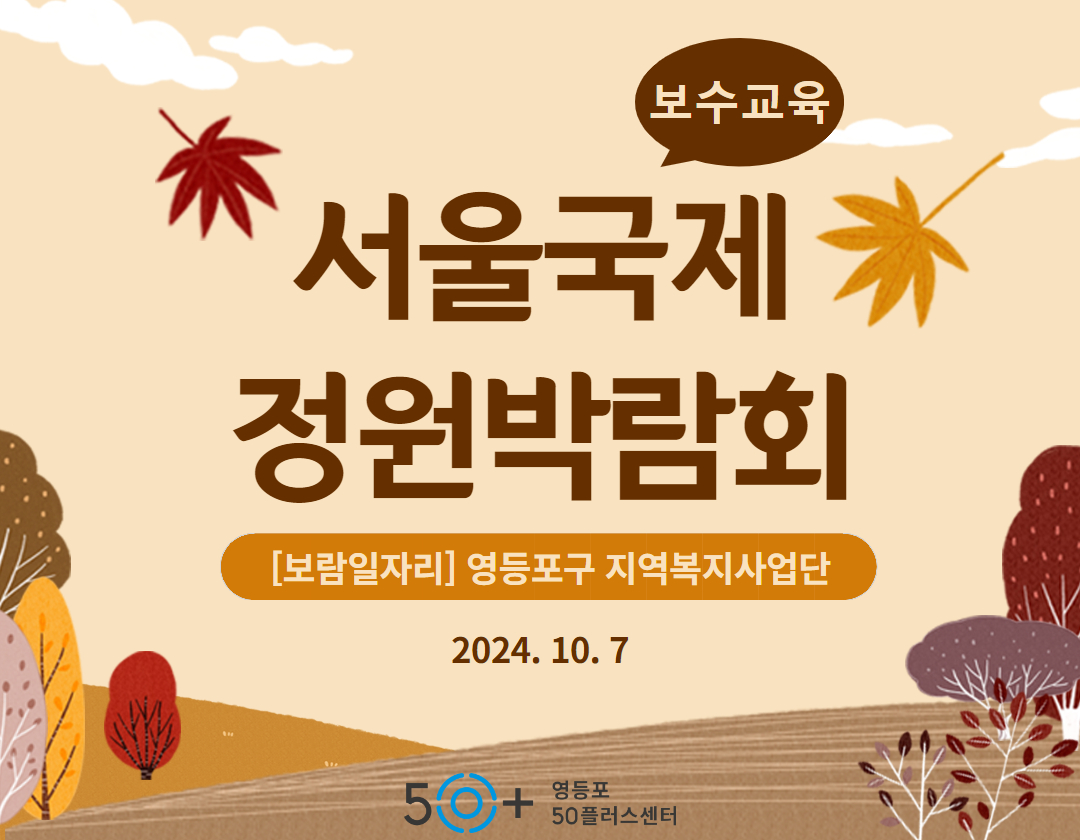 보수교육

서울국제 정원박람회

[보람일자리] 영등포구 지역복지사업단

2024. 10. 7

50+ 영등포 50플러스센터